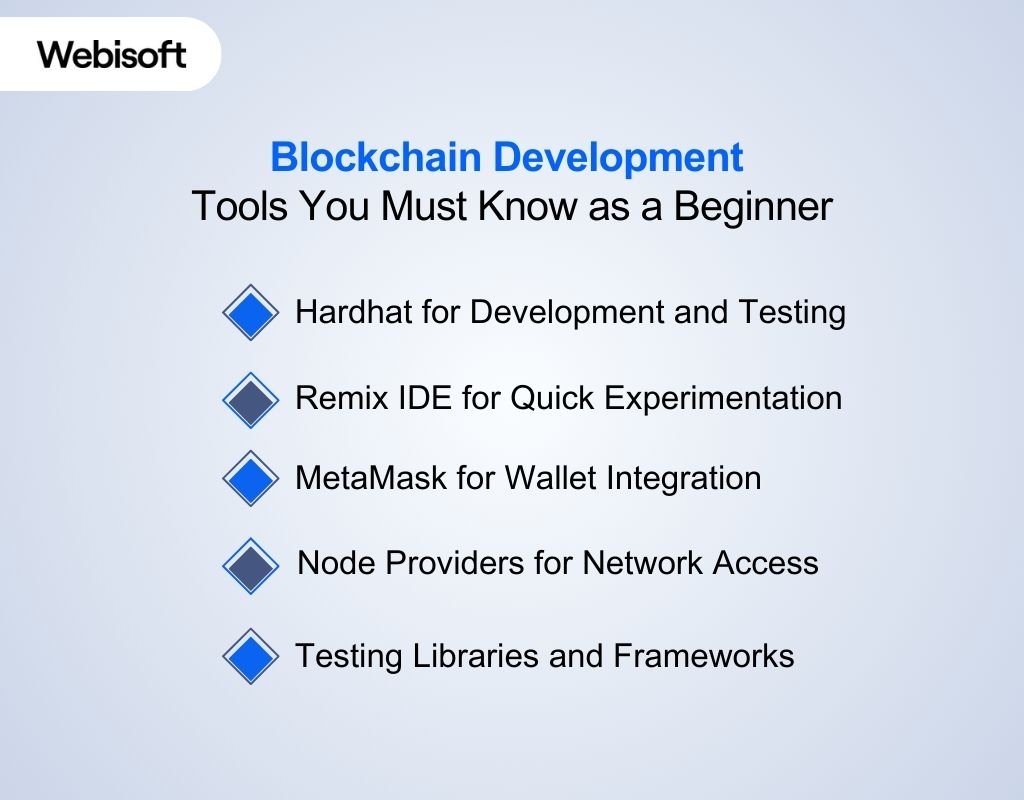 Webisoft

Blockchain Development
Tools You Must Know as a Beginner

Hardhat for Development and Testing

Remix IDE for Quick Experimentation

MetaMask for Wallet Integration

Node Providers for Network Access

Testing Libraries and Frameworks